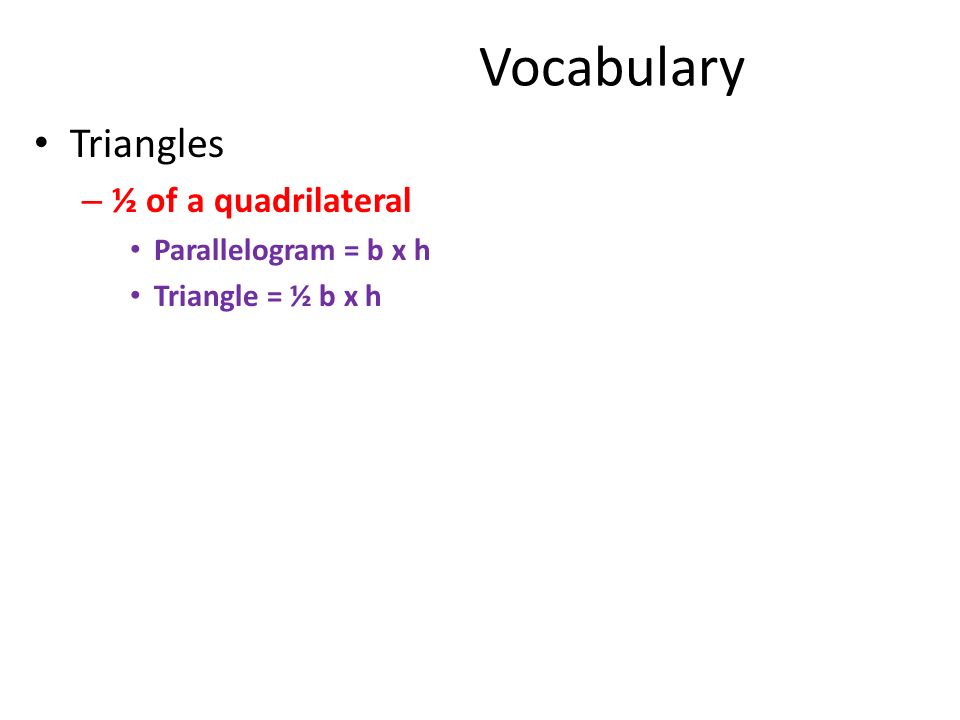 Vocabulary

• Triangles
– ½ of a quadrilateral
• Parallelogram = b x h
• Triangle = ½ b x h